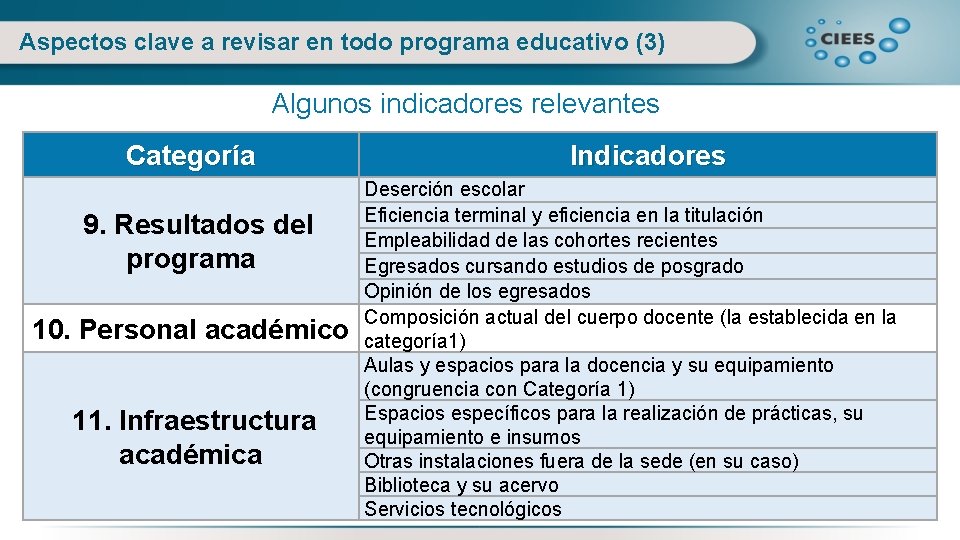 Aspectos clave a revisar en todo programa educativo (3)

CIEES

Algunos indicadores relevantes

| Categoría | Indicadores |
|---|---|
| 9. Resultados del programa | Deserción escolar |
| | Eficiencia terminal y eficiencia en la titulación |
| | Empleabilidad de las cohortes recientes |
| | Egresados cursando estudios de posgrado |
| | Opinión de los egresados |
| 10. Personal académico | Composición actual del cuerpo docente (la establecida en la categoría1) |
| 11. Infraestructura académica | Aulas y espacios para la docencia y su equipamiento (congruencia con Categoría 1) |
| | Espacios específicos para la realización de prácticas, su equipamiento e insumos |
| | Otras instalaciones fuera de la sede (en su caso) |
| | Biblioteca y su acervo |
| | Servicios tecnológicos |